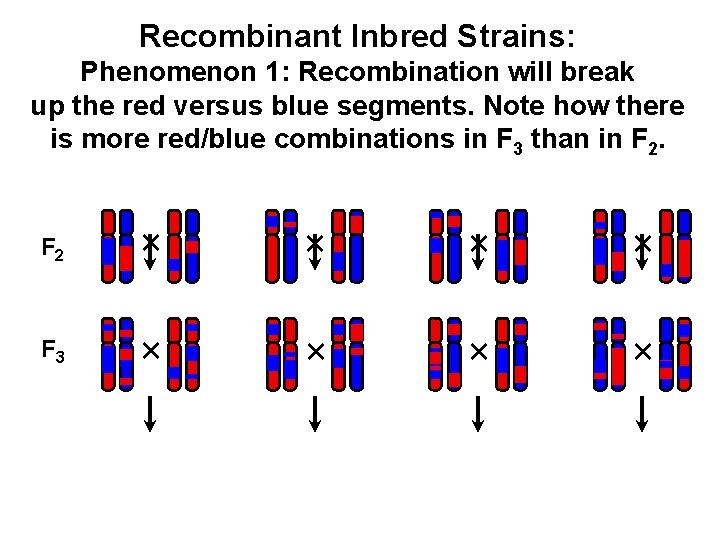 Recombinant Inbred Strains:
Phenomenon 1: Recombination will break up the red versus blue segments. Note how there is more red/blue combinations in $F_3$ than in $F_2$.

$F_2$

$F_3$